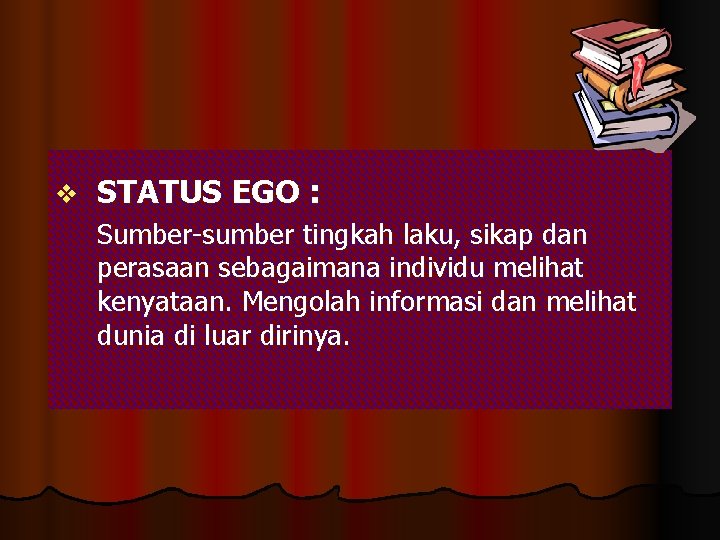 ❖ STATUS EGO :

Sumber-sumber tingkah laku, sikap dan perasaan sebagaimana individu melihat kenyataan. Mengolah informasi dan melihat dunia di luar dirinya.